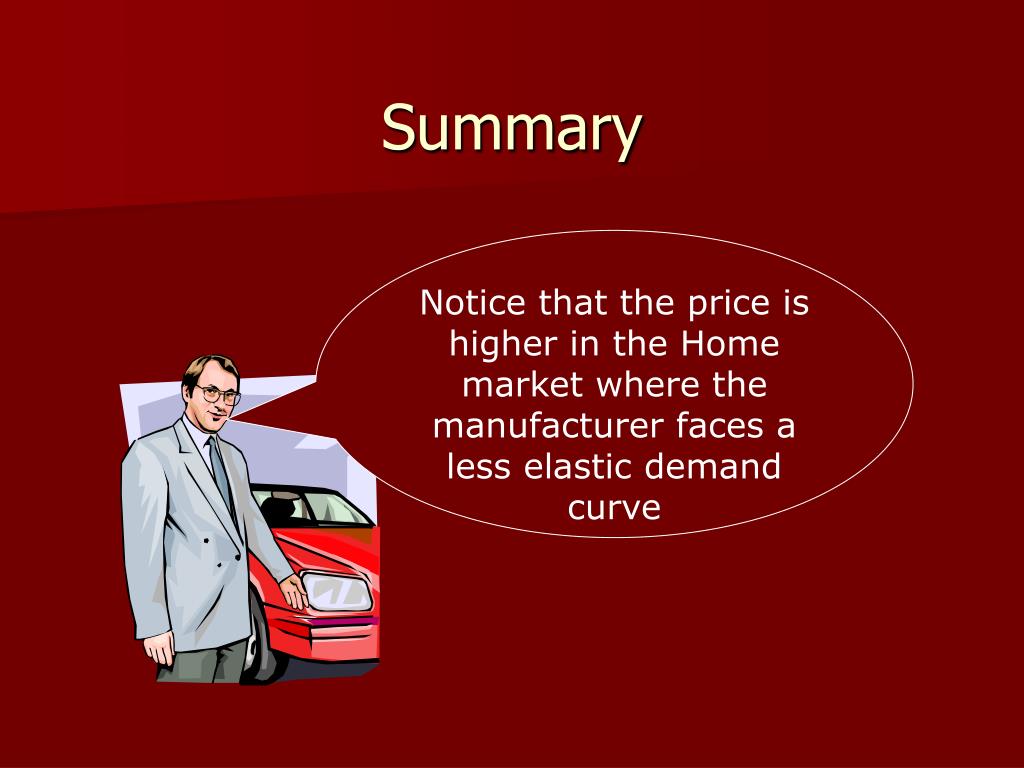 Summary

Notice that the price is higher in the Home market where the manufacturer faces a less elastic demand curve